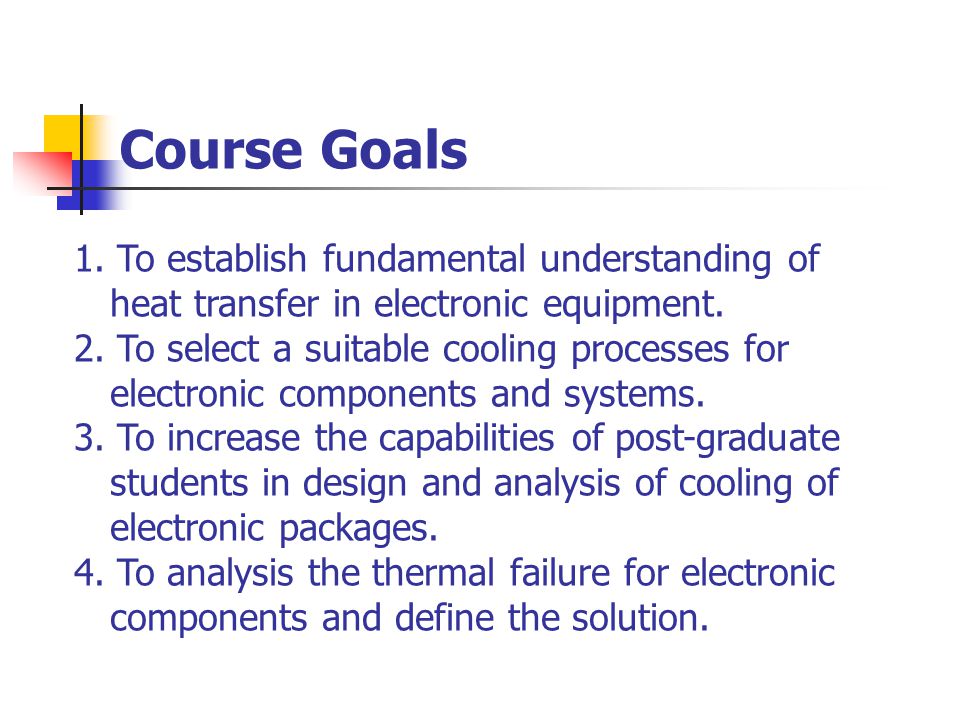 Course Goals

1. To establish fundamental understanding of heat transfer in electronic equipment.
2. To select a suitable cooling processes for electronic components and systems.
3. To increase the capabilities of post-graduate students in design and analysis of cooling of electronic packages.
4. To analysis the thermal failure for electronic components and define the solution.